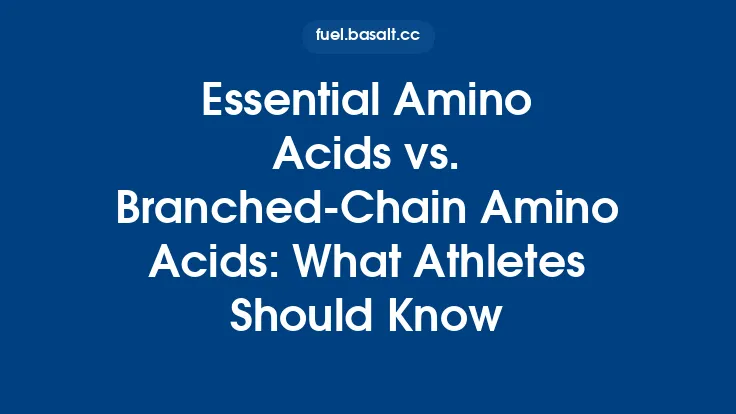 fuel.basalt.cc

Essential Amino Acids vs. Branched-Chain Amino Acids: What Athletes Should Know